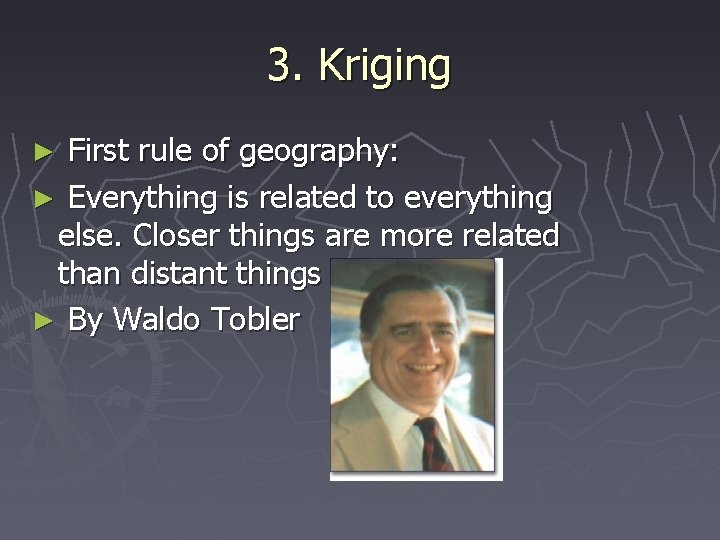 3. Kriging

► First rule of geography:

► Everything is related to everything else. Closer things are more related than distant things

► By Waldo Tobler